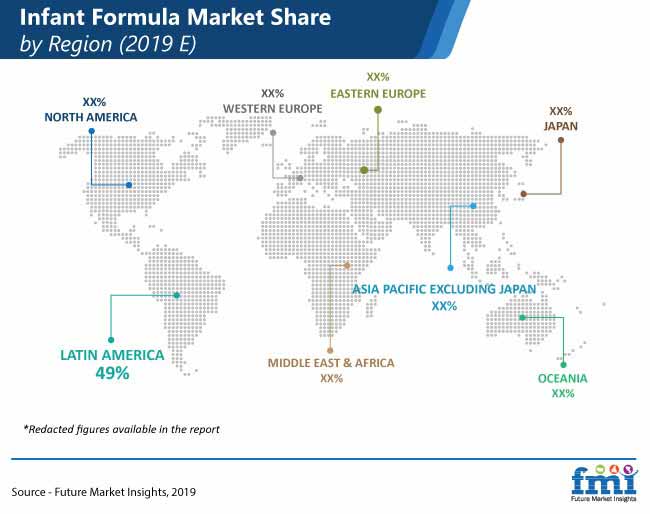 Infant Formula Market Share
by Region (2019 E)

XX%
NORTH AMERICA

XX%
WESTERN EUROPE

XX%
EASTERN EUROPE

XX%
JAPAN

ASIA PACIFIC EXCLUDING JAPAN
XX%

LATIN AMERICA
49%

MIDDLE EAST & AFRICA
XX%

OCEANIA
XX%

*Redacted figures available in the report

Source - Future Market Insights, 2019

fmi
Future Market Insights